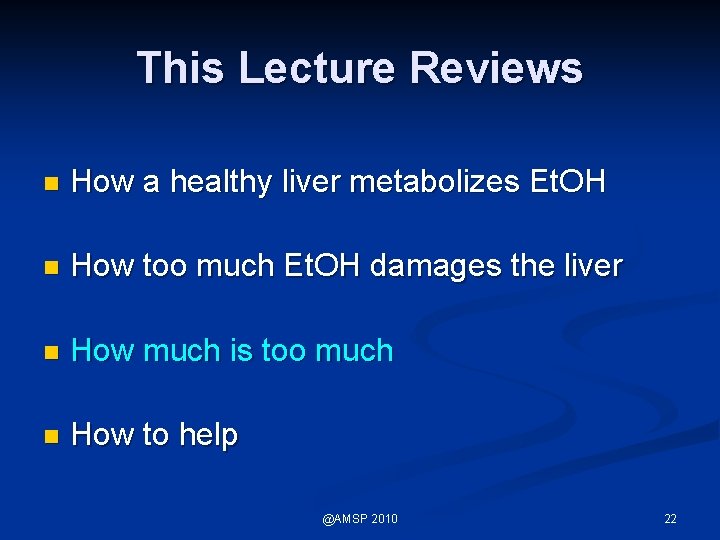 This Lecture Reviews

- How a healthy liver metabolizes EtOH
- How too much EtOH damages the liver
- How much is too much
- How to help

@AMSP 2010

22